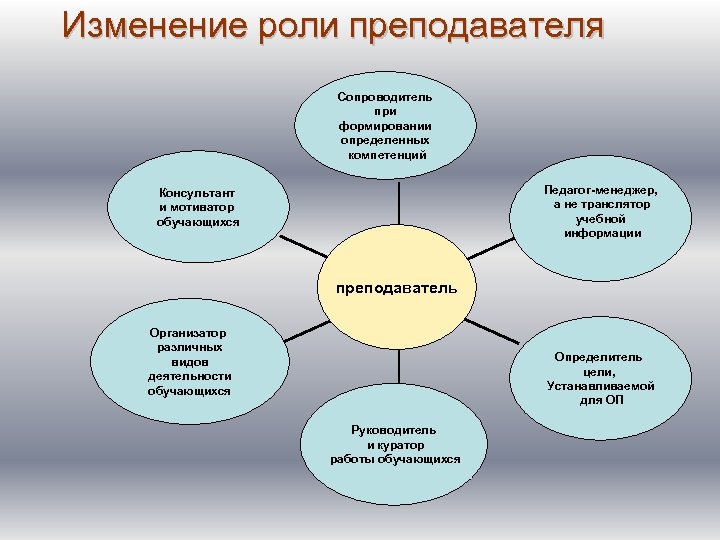 Изменение роли преподавателя

Сопроводитель при формировании определенных компетенций

Консультант и мотиватор обучающихся

Педагог-менеджер, а не транслятор учебной информации

преподаватель

Организатор различных видов деятельности обучающихся

Определитель цели, Устанавливаемой для ОП

Руководитель и куратор работы обучающихся